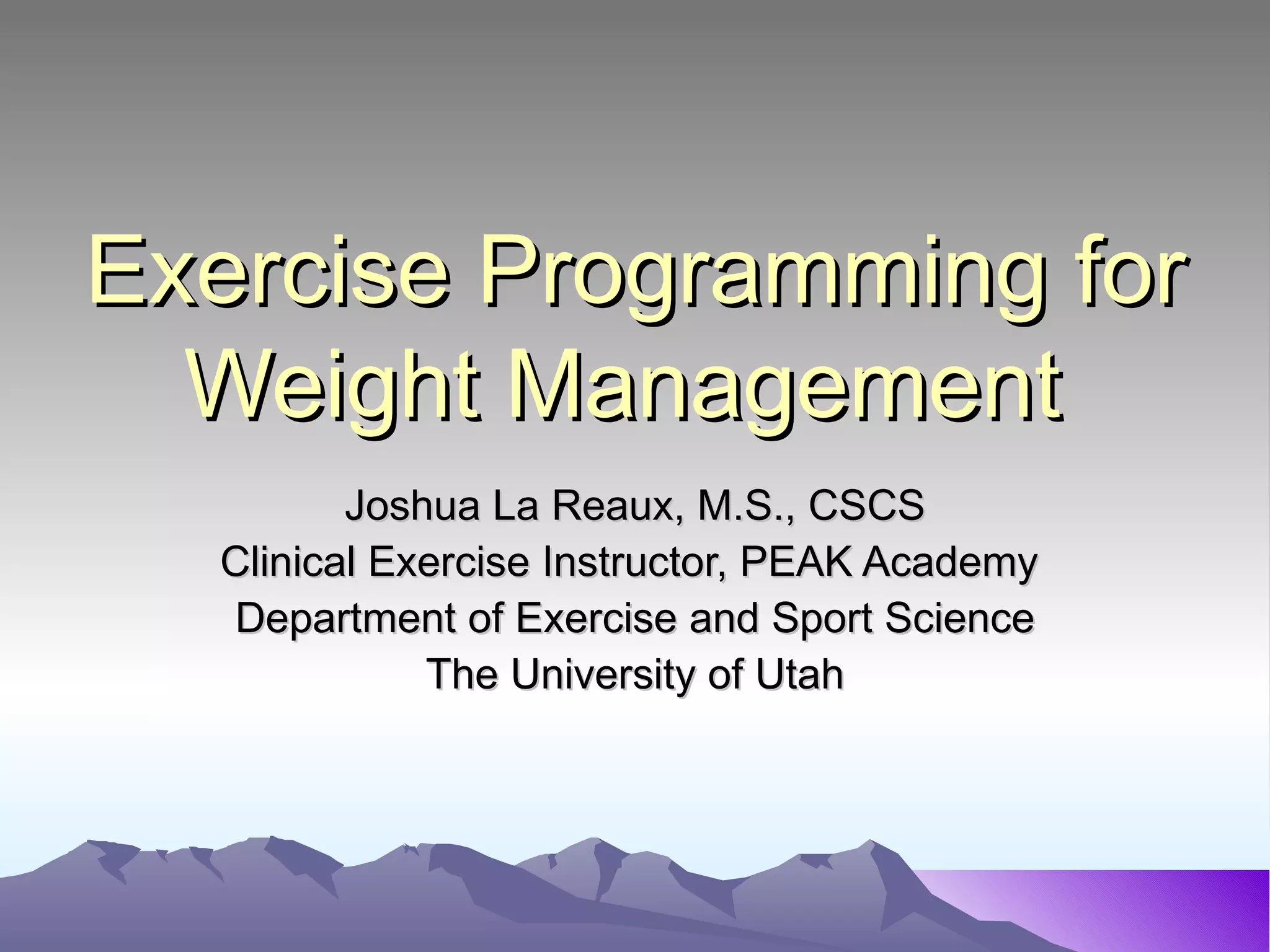 Exercise Programming for Weight Management

Joshua La Reaux, M.S., CSCS
Clinical Exercise Instructor, PEAK Academy
Department of Exercise and Sport Science
The University of Utah